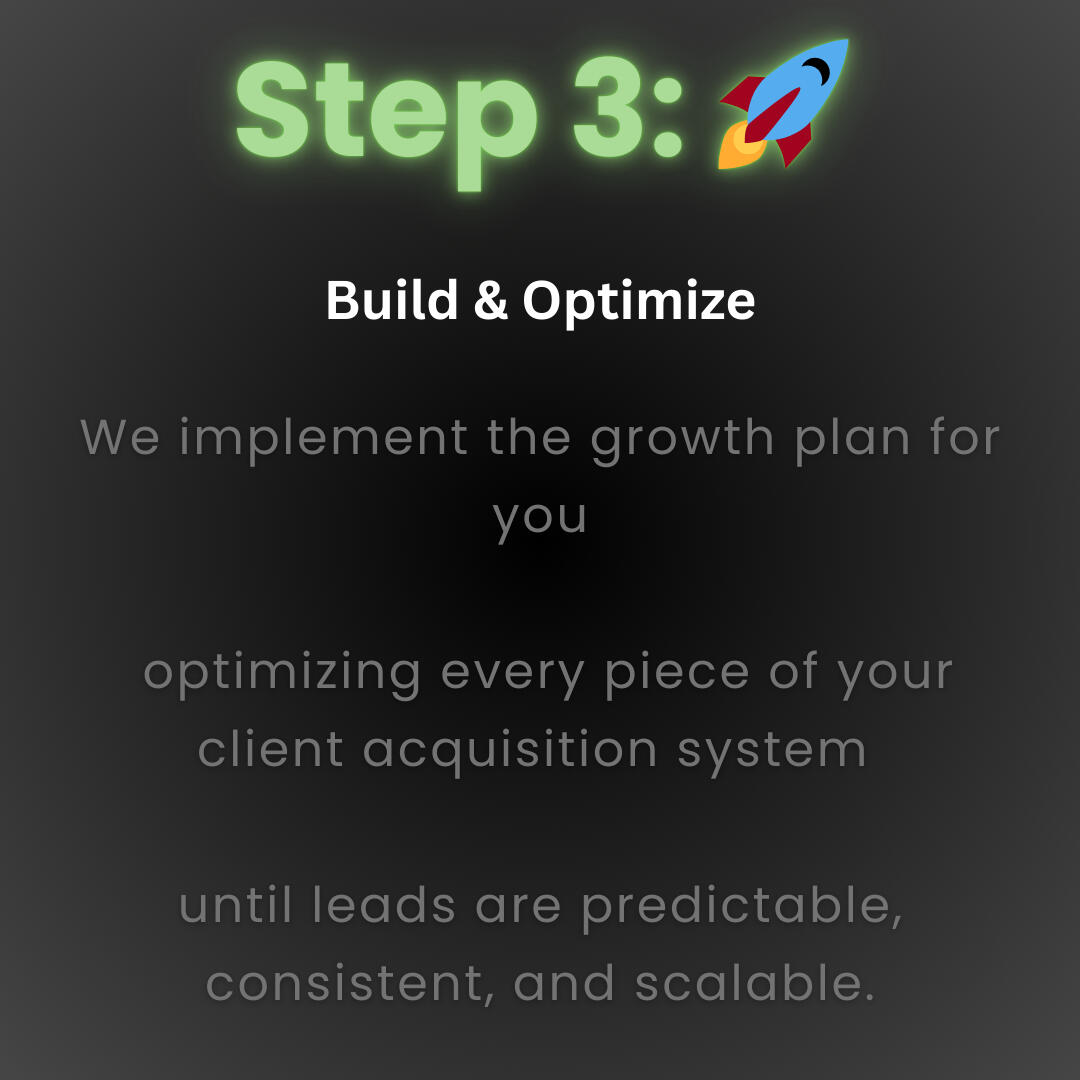 Step 3: 🚀

Build & Optimize

We implement the growth plan for you

optimizing every piece of your client acquisition system

until leads are predictable, consistent, and scalable.